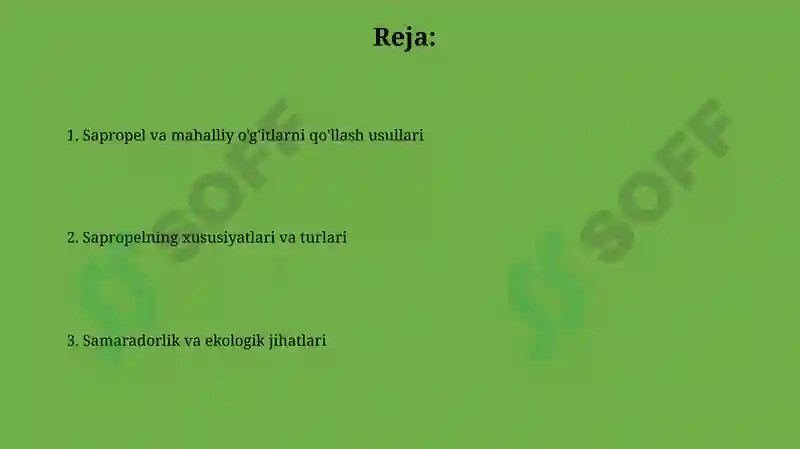 Reja:

1. Sapropel va mahalliy o'g'itlarni qo'llash usullari

2. Sapropelning xususiyatlari va turlari

3. Samaradorlik va ekologik jihatlari

SOFF

SOFF